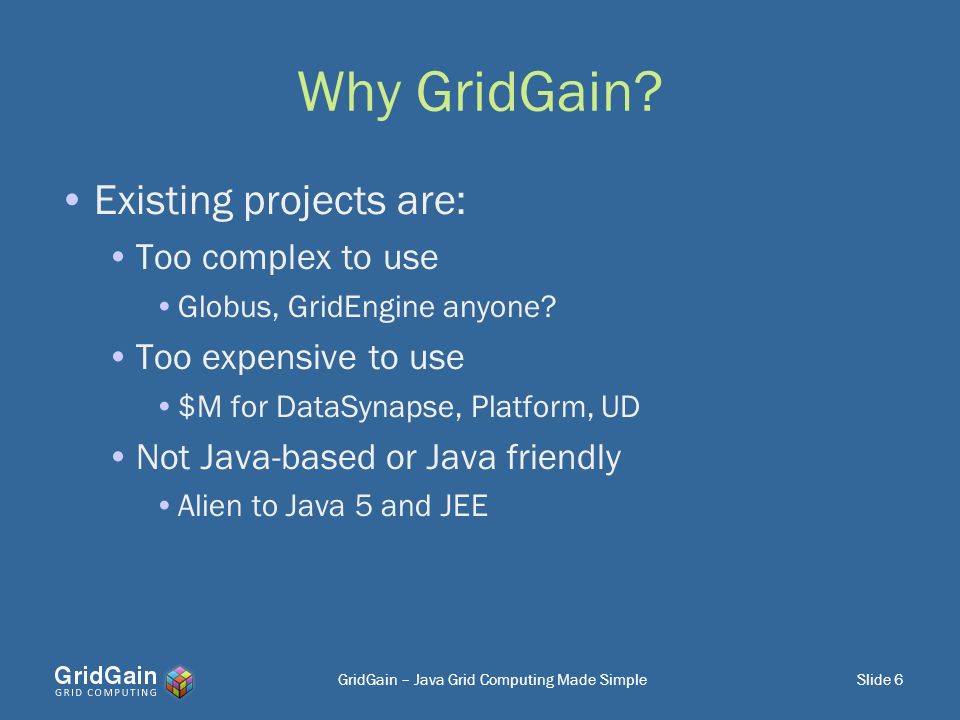 Why GridGain?

• Existing projects are:
  • Too complex to use
    • Globus, GridEngine anyone?
  • Too expensive to use
    • \$M for DataSynapse, Platform, UD
  • Not Java-based or Java friendly
    • Alien to Java 5 and JEE

GridGain GRID COMPUTING

GridGain – Java Grid Computing Made Simple

Slide 6